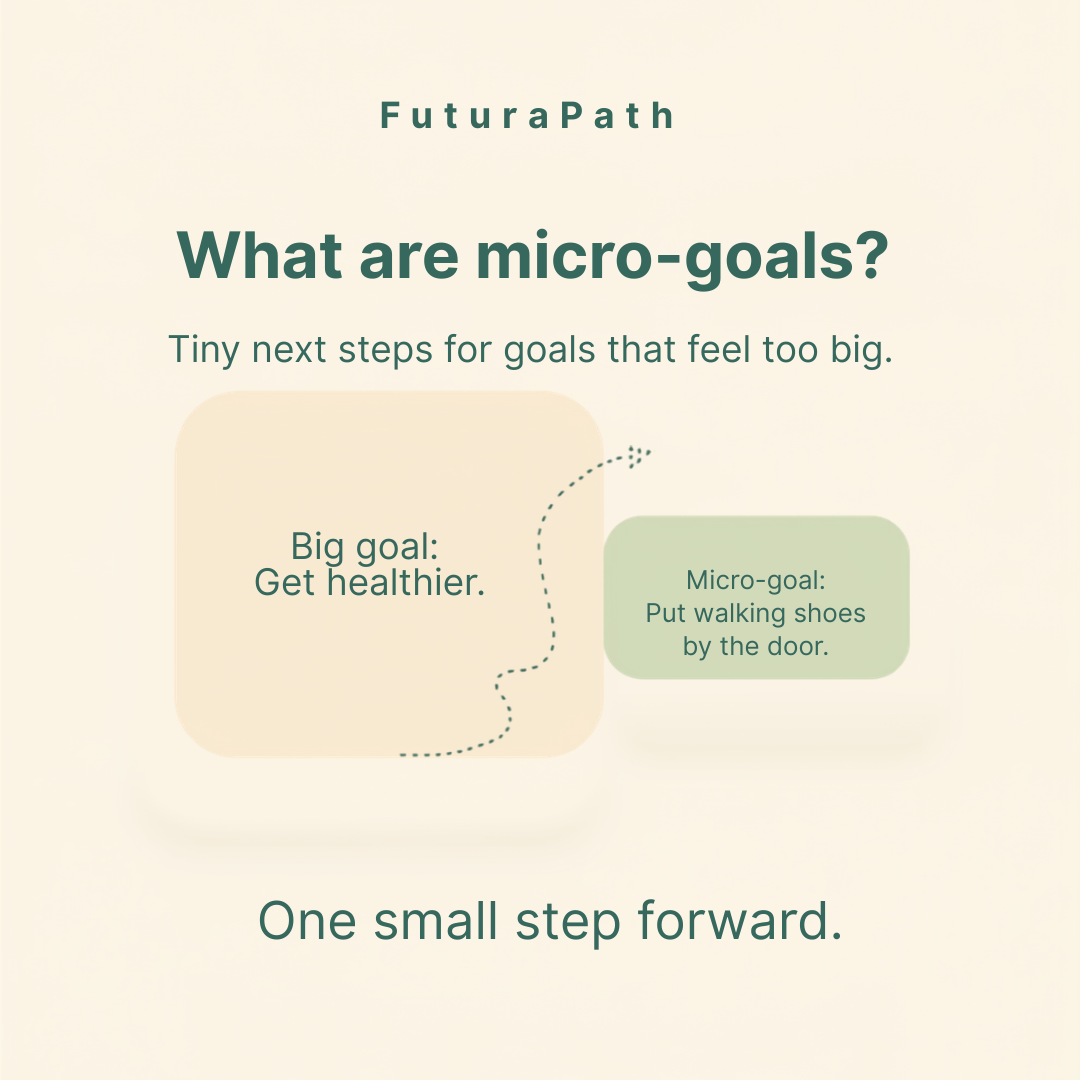 FuturaPath

What are micro-goals?

Tiny next steps for goals that feel too big.

Big goal:
Get healthier.

Micro-goal:
Put walking shoes by the door.

One small step forward.